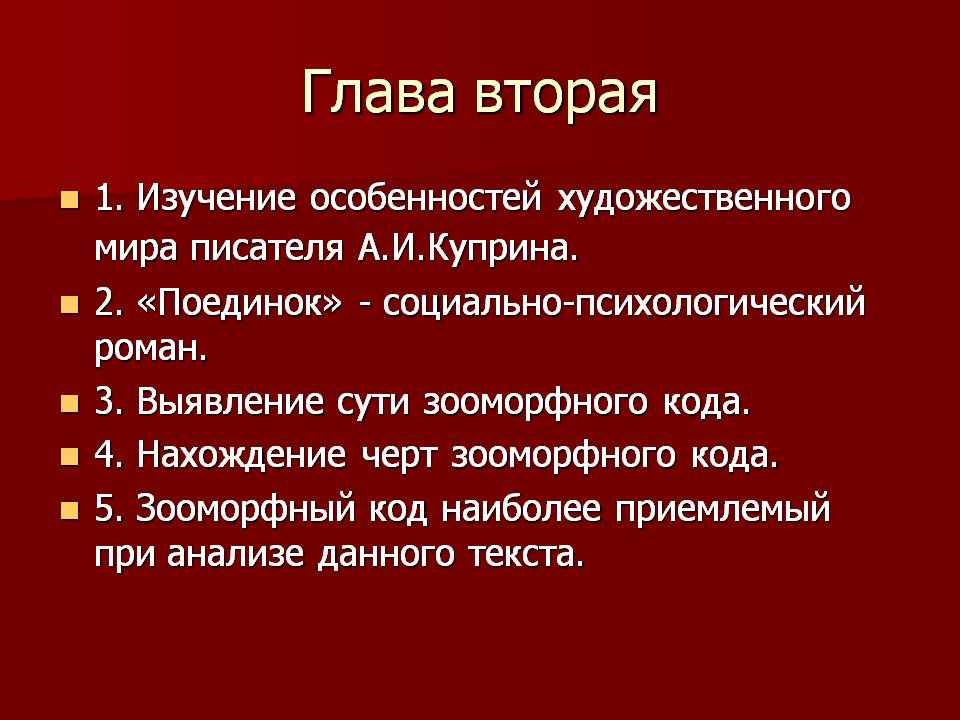 Глава вторая

1. Изучение особенностей художественного мира писателя А.И.Куприна.

2. «Поединок» - социально-психологический роман.

3. Выявление сути зооморфного кода.

4. Нахождение черт зооморфного кода.

5. Зооморфный код наиболее приемлемый при анализе данного текста.